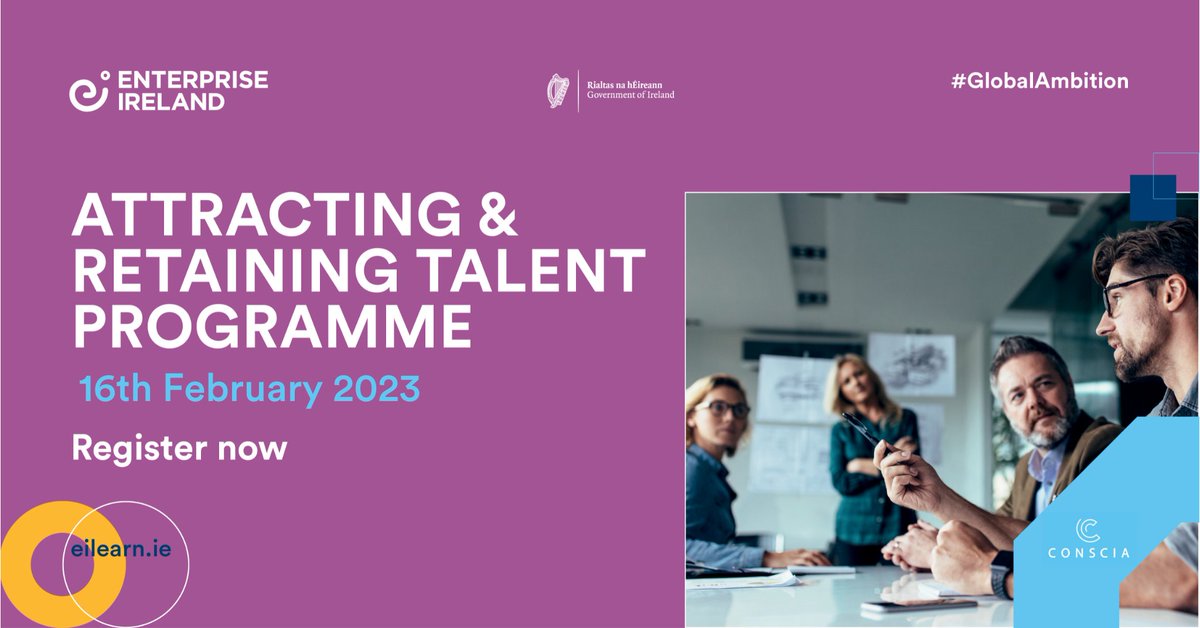 ENTERPRISE IRELAND

Rialtas na hÉireann
Government of Ireland

#GlobalAmbition

ATTRACTING & RETAINING TALENT PROGRAMME

16th February 2023

Register now

eilearn.ie

CONSCIA